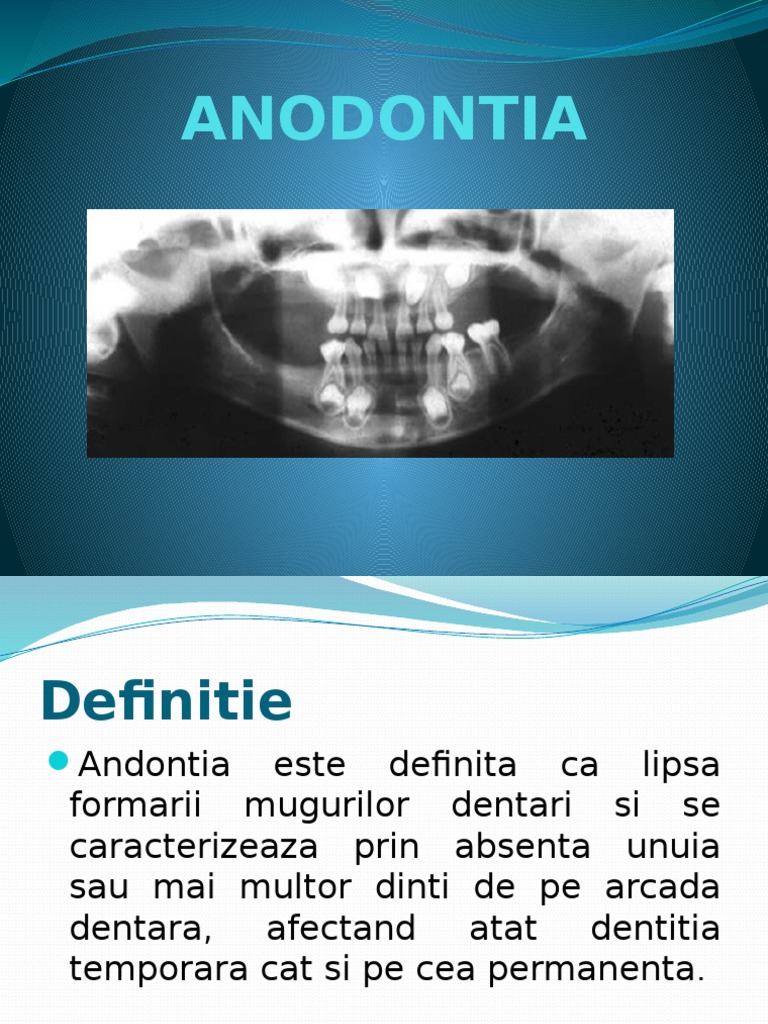 ANODONTIA

Definitie

Andontia este definita ca lipsa formarii mugurilor dentari si se caracterizeaza prin absenta unuia sau mai multor dinti de pe arcada dentara, afectand atat dentitia temporara cat si pe cea permanenta.